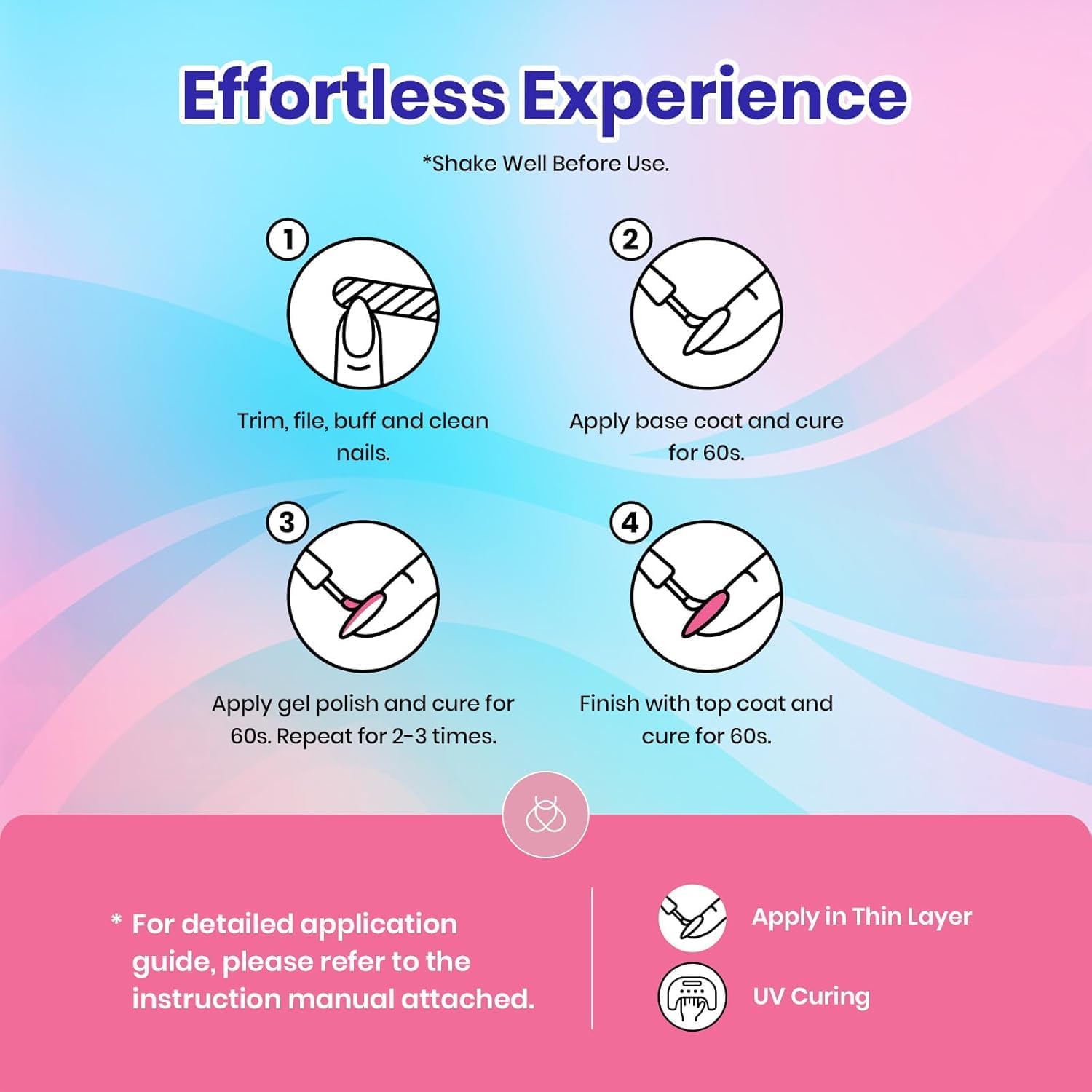 Effortless Experience

*Shake Well Before Use.

1

Trim, file, buff and clean nails.

2

Apply base coat and cure for 60s.

3

Apply gel polish and cure for 60s. Repeat for 2-3 times.

4

Finish with top coat and cure for 60s.

* For detailed application guide, please refer to the instruction manual attached.

Apply in Thin Layer

UV Curing